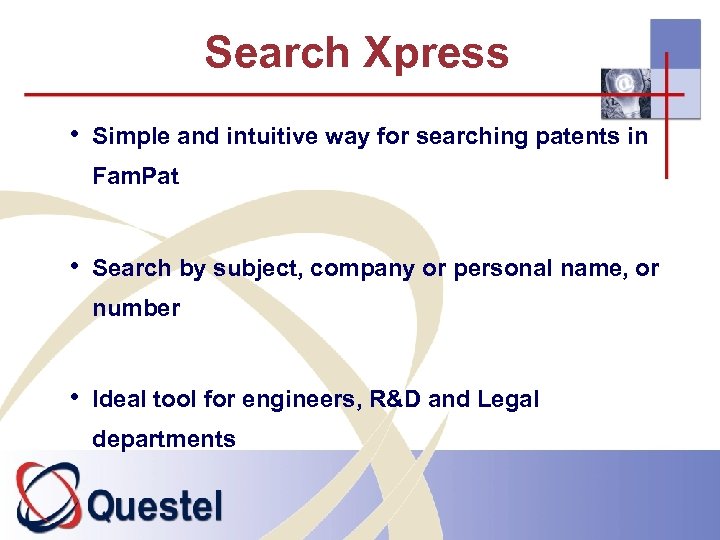 Search Xpress

• Simple and intuitive way for searching patents in FamPat

• Search by subject, company or personal name, or number

• Ideal tool for engineers, R&D and Legal departments

Questel